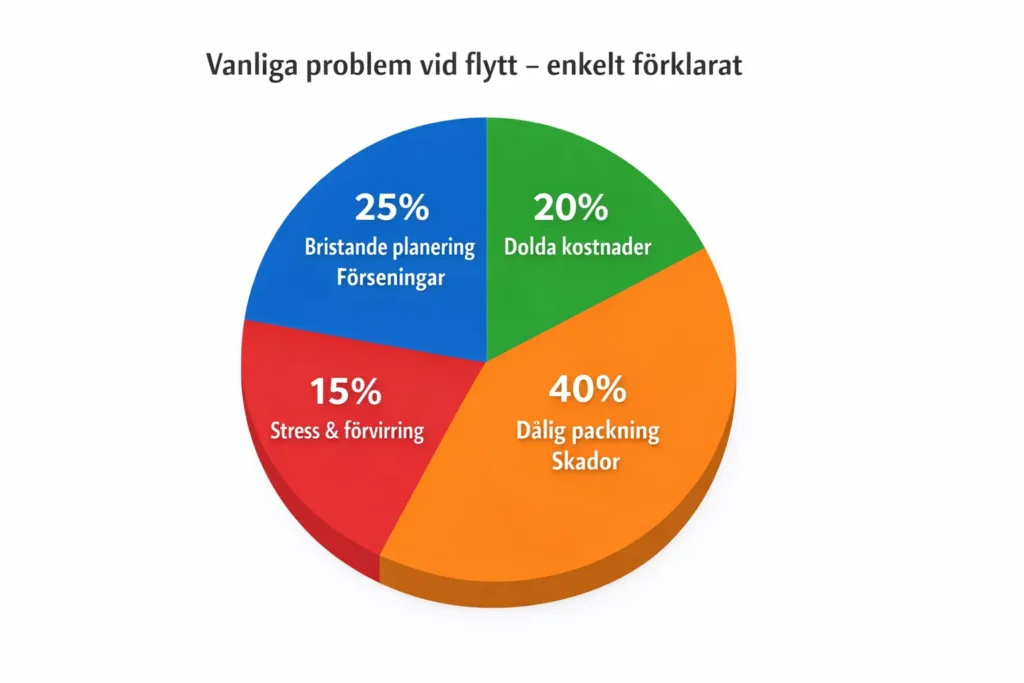 Vanliga problem vid flytt – enkelt förklarat

25%
Bristande planering
Förseningar

20%
Dolda kostnader

15%
Stress & förvirring

40%
Dålig packning
Skador